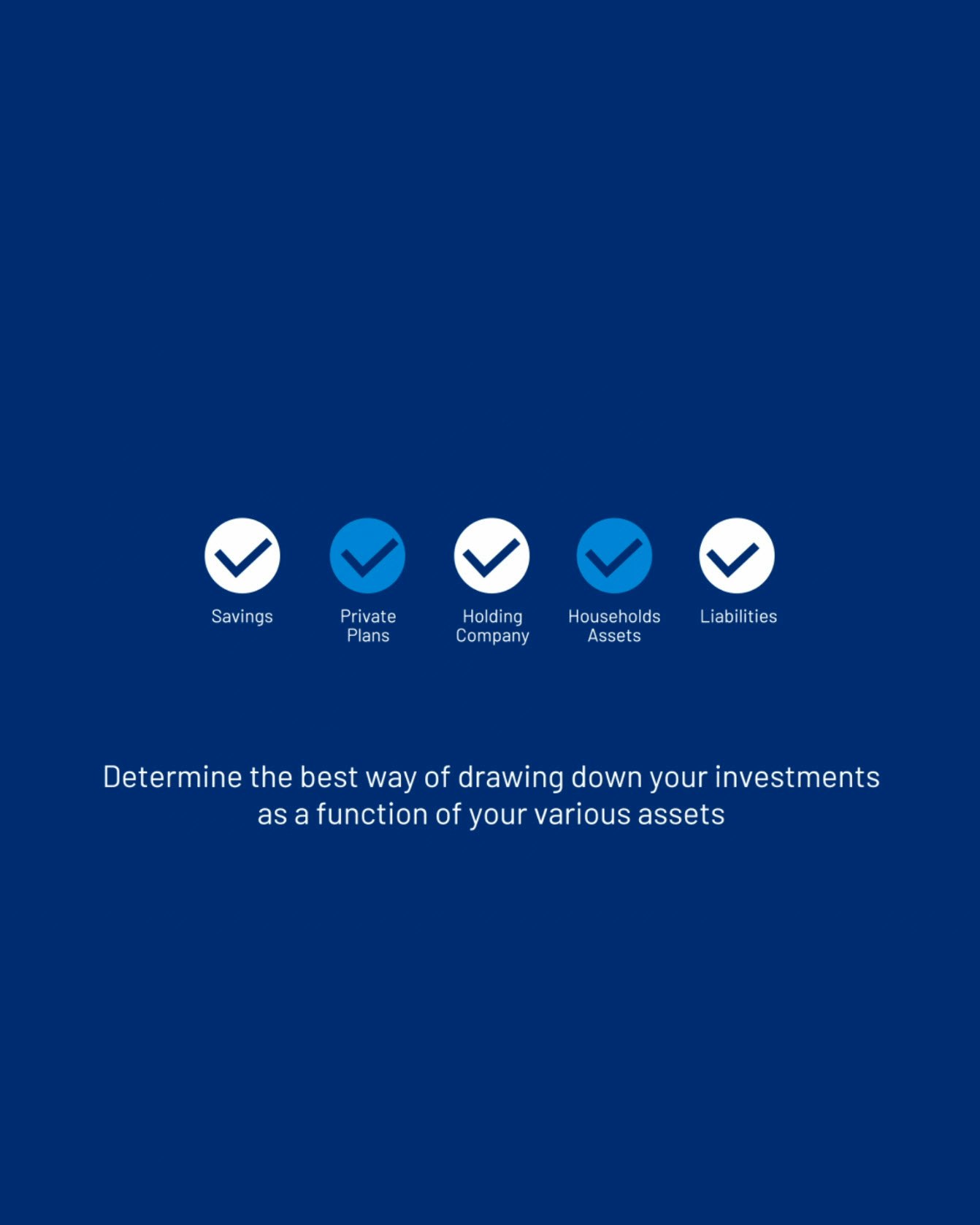 Savings

Private Plans

Holding Company

Households Assets

Liabilities

Determine the best way of drawing down your investments as a function of your various assets